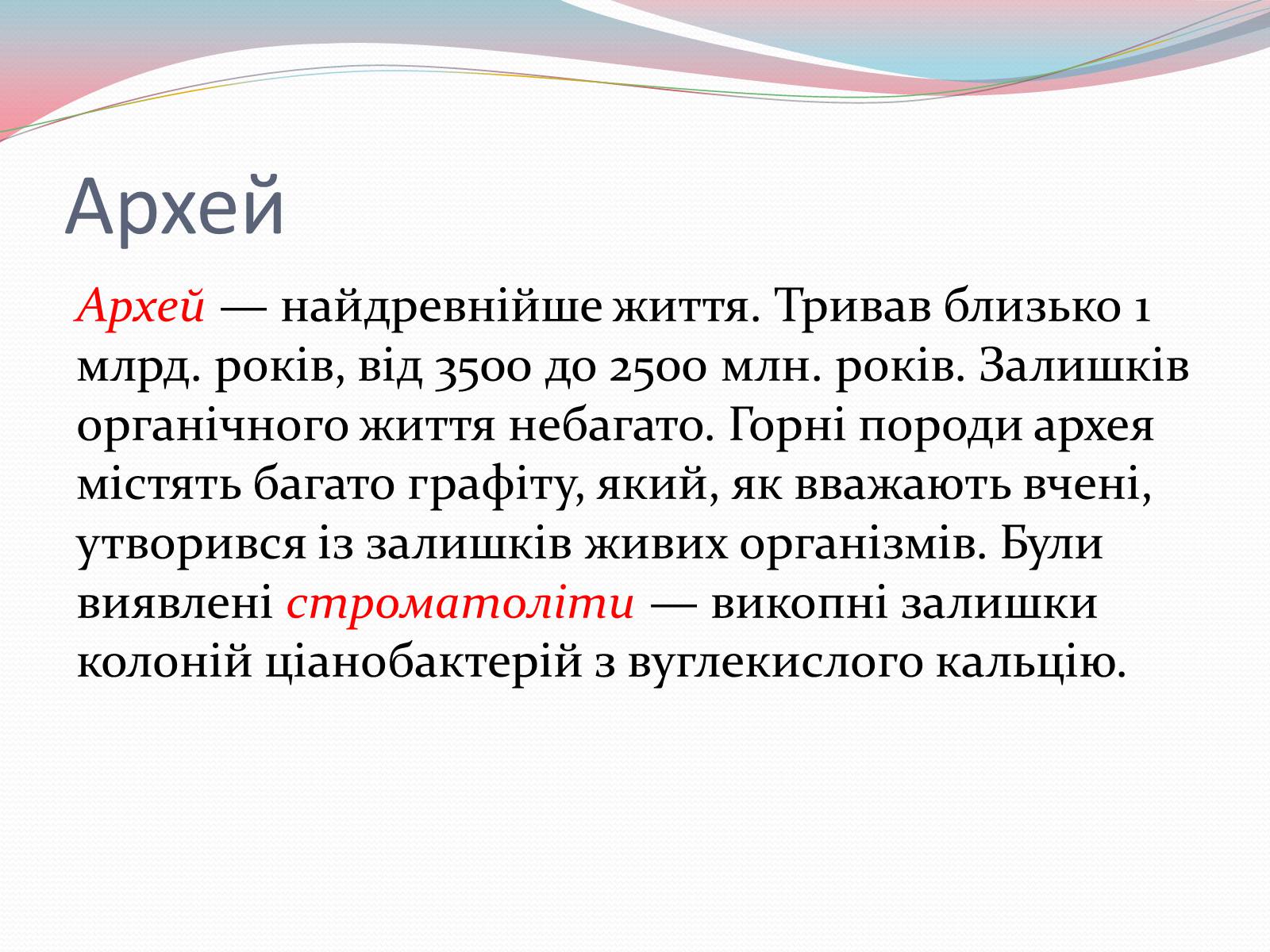 Архей

Архей — найдревнійше життя. Тривав близько 1 млрд. років, від 3500 до 2500 млн. років. Залишків органічного життя небагато. Горні породи архея містять багато графіту, який, як вважають вчені, утворився із залишків живих організмів. Були виявлені строматоліти — викопні залишки колоній ціанобактерій з вуглекислого кальцію.